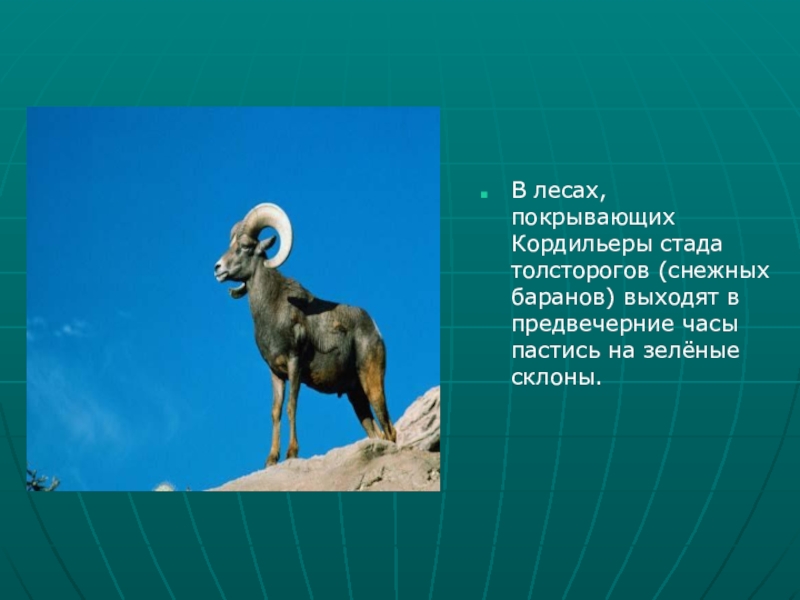 В лесах, покрывающих Кордильеры стада толсторогов (снежных баранов) выходят в предвечерние часы пастись на зелёные склоны.